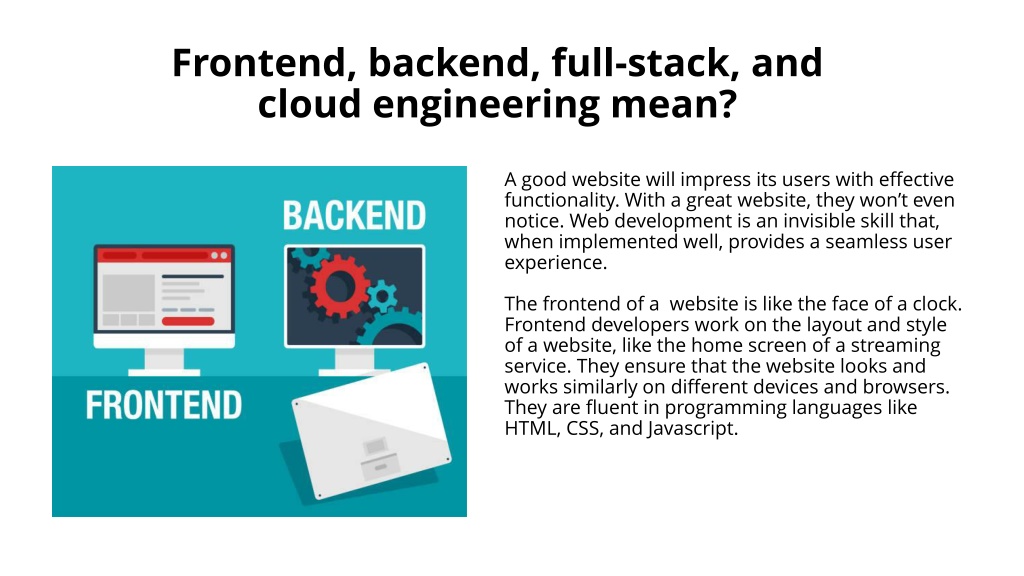 Frontend, backend, full-stack, and cloud engineering mean?

BACKEND

FRONTEND

A good website will impress its users with effective functionality. With a great website, they won't even notice. Web development is an invisible skill that, when implemented well, provides a seamless user experience.

The frontend of a website is like the face of a clock. Frontend developers work on the layout and style of a website, like the home screen of a streaming service. They ensure that the website looks and works similarly on different devices and browsers. They are fluent in programming languages like HTML, CSS, and Javascript.